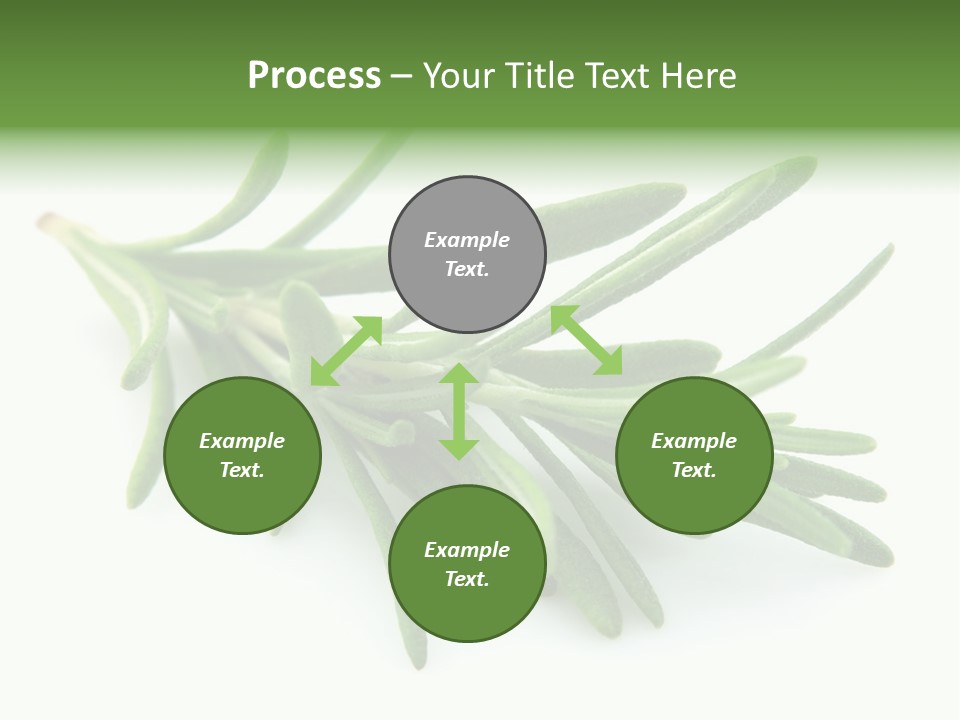 Process – Your Title Text Here

Example Text.

Example Text.

Example Text.

Example Text.